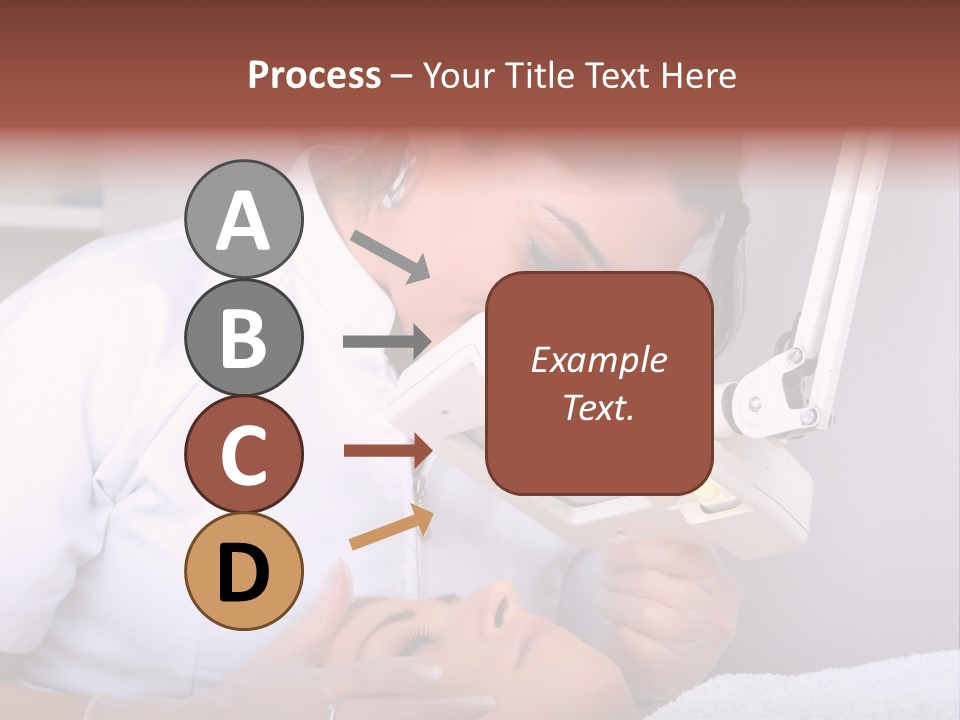 Process – Your Title Text Here

A

B

C

D

Example Text.